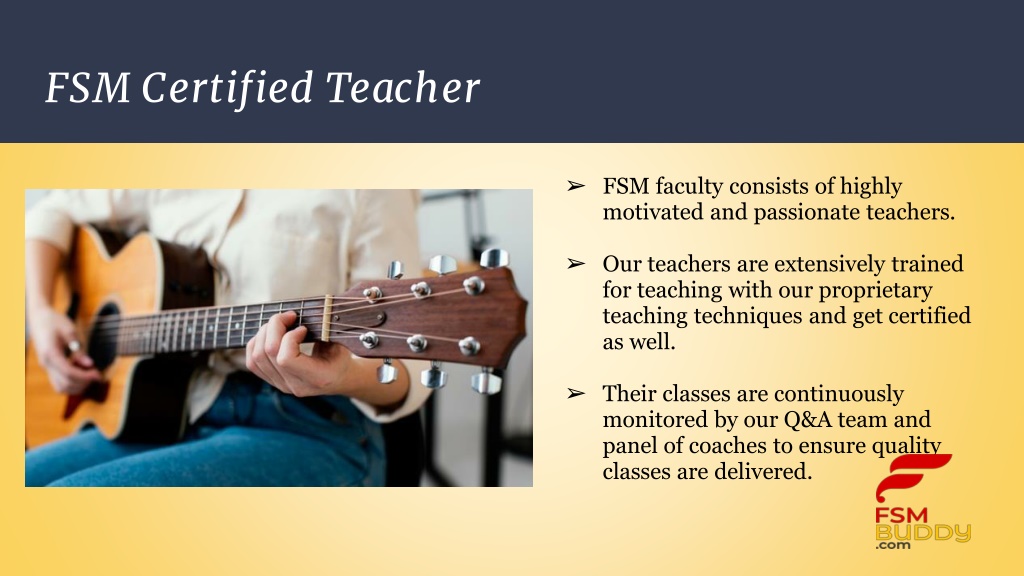 FSM Certified Teacher

➢ FSM faculty consists of highly motivated and passionate teachers.

➢ Our teachers are extensively trained for teaching with our proprietary teaching techniques and get certified as well.

➢ Their classes are continuously monitored by our Q&A team and panel of coaches to ensure quality classes are delivered.

FSM BUDDY .com